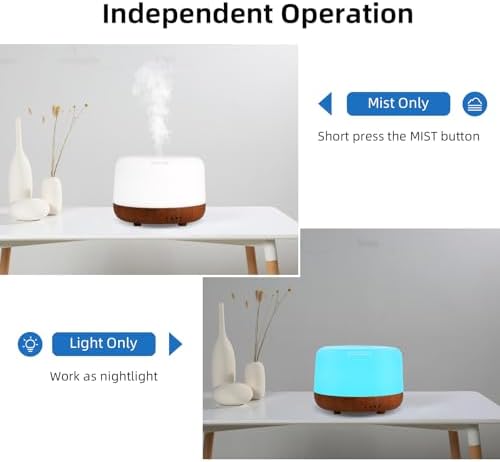 Independent Operation

Mist Only

Short press the MIST button

Light Only

Work as nightlight